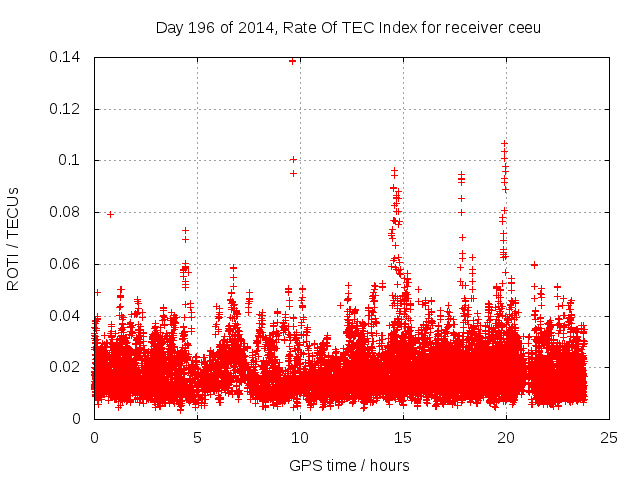 Day 196 of 2014, Rate Of TEC Index for receiver ceeu

ROTI / TECUs

0.14
0.12
0.1
0.08
0.06
0.04
0.02
0

0
5
10
15
20
25

GPS time / hours